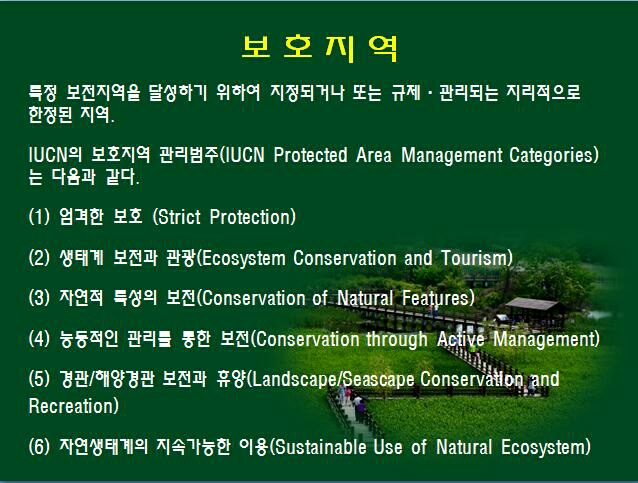 보 호 지 역

특정 보전지역을 달성하기 위하여 지정되거나 또는 규제 · 관리되는 지리적으로 한정된 지역.

IUCN의 보호지역 관리범주(IUCN Protected Area Management Categories)는 다음과 같다.

(1) 엄격한 보호 (Strict Protection)

(2) 생태계 보전과 관광(Ecosystem Conservation and Tourism)

(3) 자연적 특성의 보전(Conservation of Natural Features)

(4) 능동적인 관리를 통한 보전(Conservation through Active Management)

(5) 경관/해양경관 보전과 휴양(Landscape/Seascape Conservation and Recreation)

(6) 자연생태계의 지속가능한 이용(Sustainable Use of Natural Ecosystem)